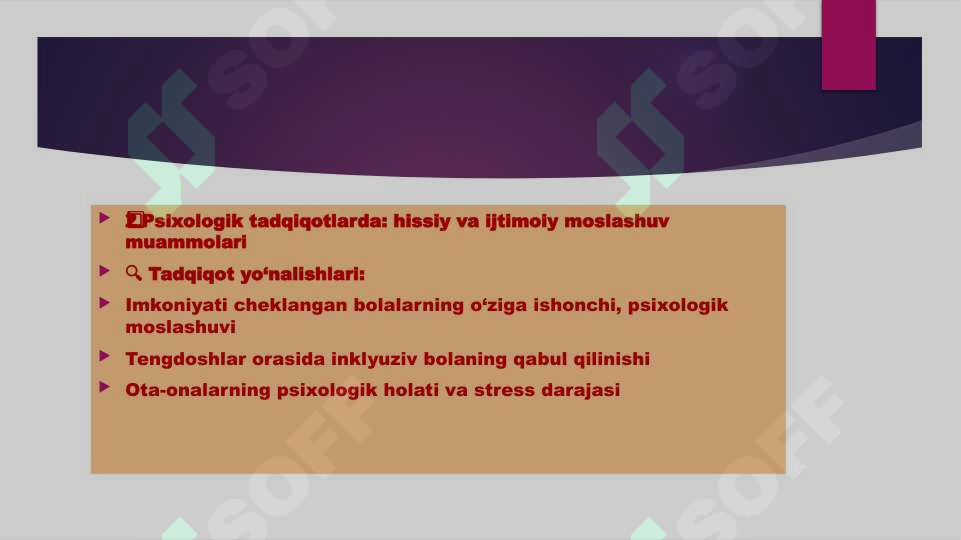 SOFF SOFF

Psixologik tadqiqotlarda: hissiy va ijtimoiy moslashuv muammolari

🔍 Tadqiqot yo‘nalishlari:

Imkoniyati cheklangan bolalarning o‘ziga ishonchi, psixologik moslashuvi

Tengdoshlar orasida inklyuziv bolaning qabul qilinishi

Ota-onalarning psixologik holati va stress darajasi

SOFF SOFF